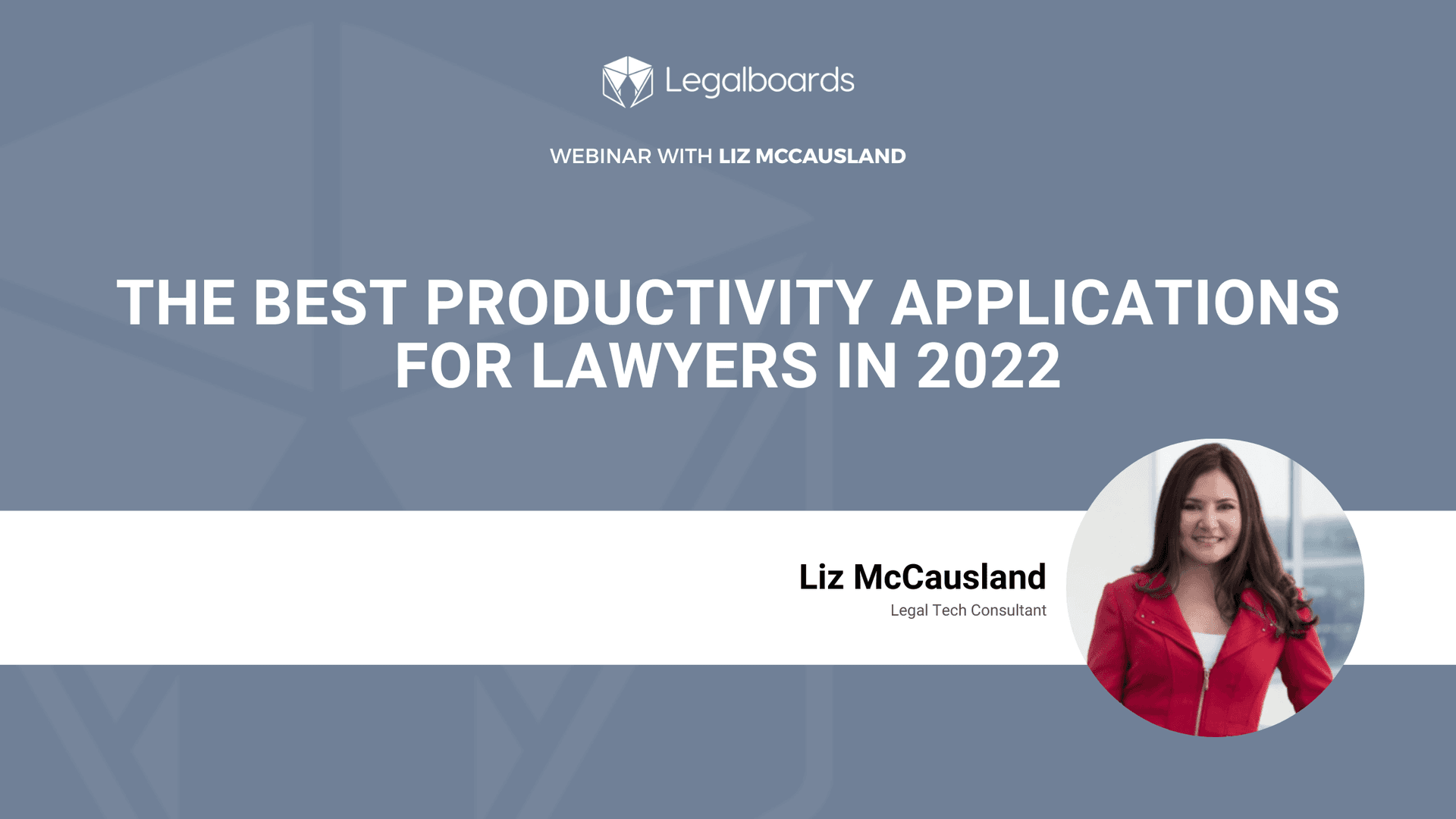 Legalboards

WEBINAR WITH LIZ MCCAUSLAND

THE BEST PRODUCTIVITY APPLICATIONS FOR LAWYERS IN 2022

Liz McCausland
Legal Tech Consultant